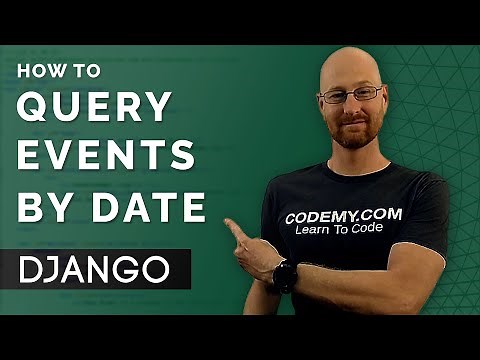 HOW TO
QUERY
EVENTS
BY DATE

DJANGO

CODEMY.COM
Learn To Code